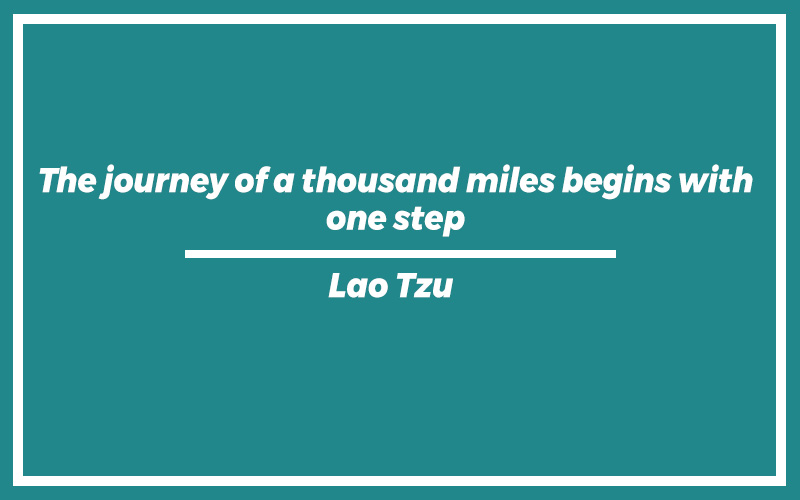 The journey of a thousand miles begins with one step

Lao Tzu